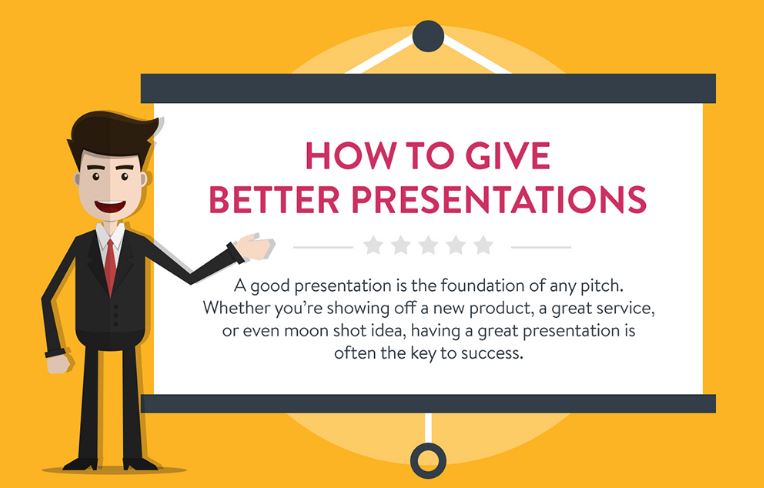 HOW TO GIVE
BETTER PRESENTATIONS

A good presentation is the foundation of any pitch. Whether you're showing off a new product, a great service, or even moon shot idea, having a great presentation is often the key to success.